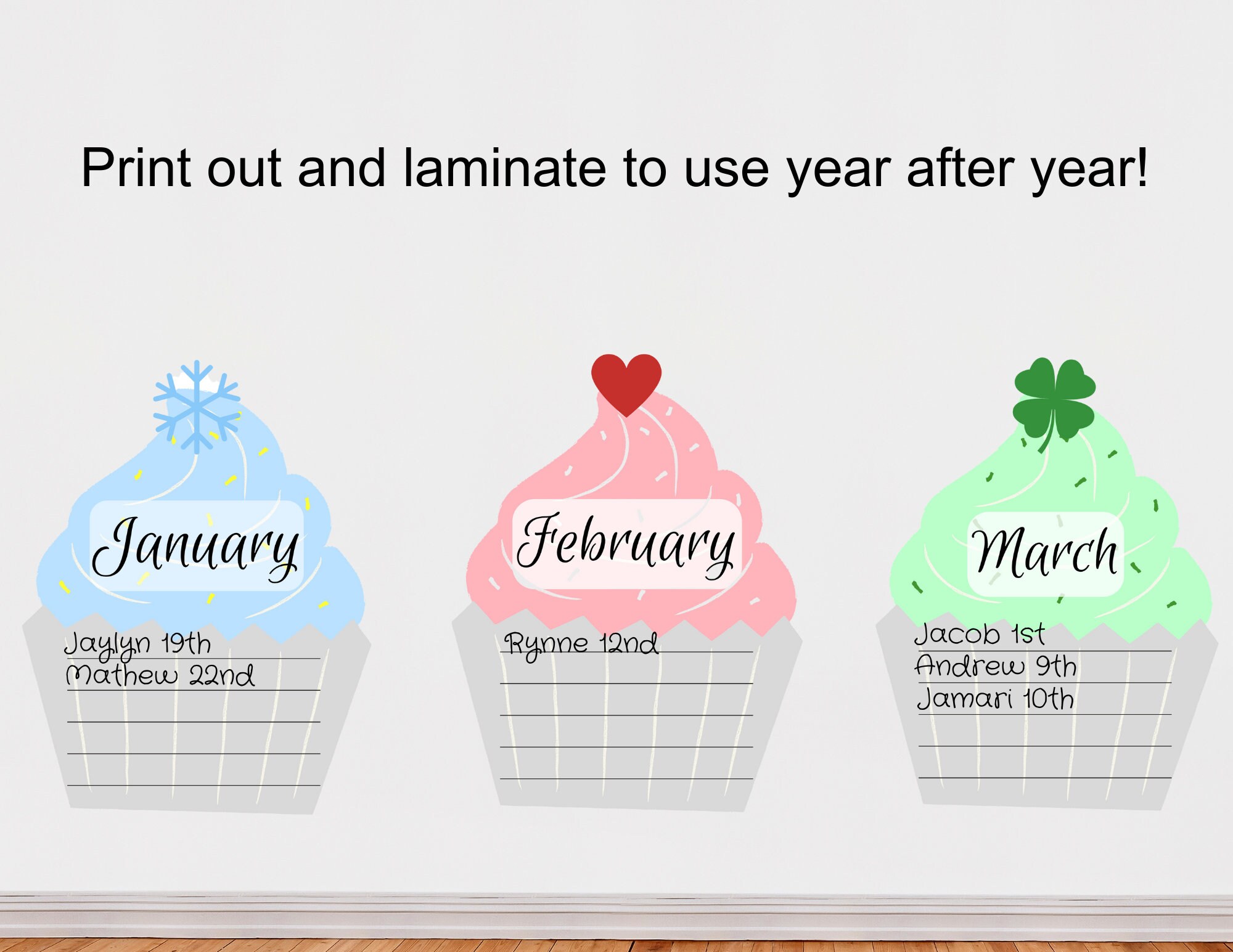 Print out and laminate to use year after year!

January

Jaylyn 19th
Mathew 22nd

February

Rynne 12nd

March

Jacob 1st
Andrew 9th
Jamari 10th